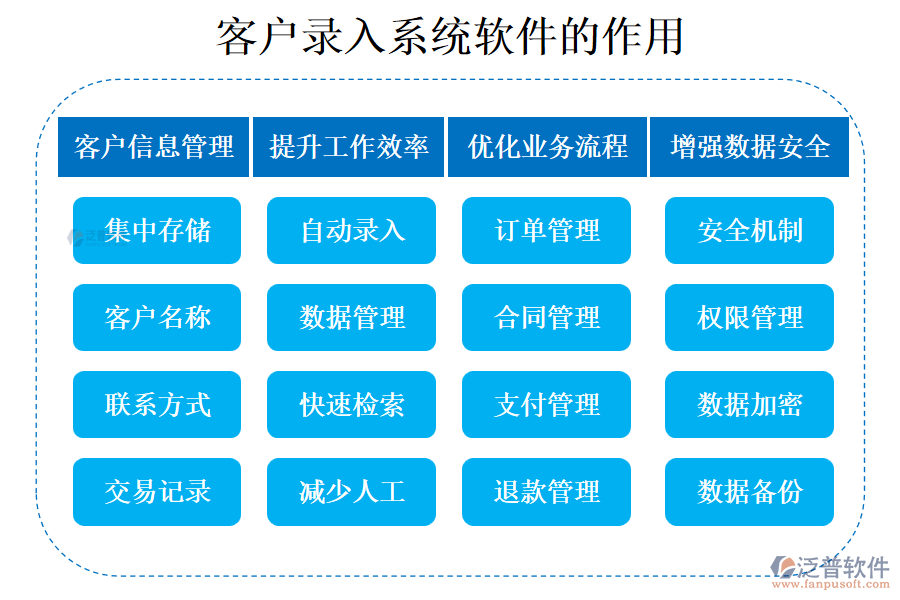 客户录入系统软件的作用

| 客户信息管理 | 提升工作效率 | 优化业务流程 | 增强数据安全 |
|---|---|---|---|
| 集中存储 | 自动录入 | 订单管理 | 安全机制 |
| 客户名称 | 数据管理 | 合同管理 | 权限管理 |
| 联系方式 | 快速检索 | 支付管理 | 数据加密 |
| 交易记录 | 减少人工 | 退款管理 | 数据备份 |

泛普软件
www.fanpusoft.com